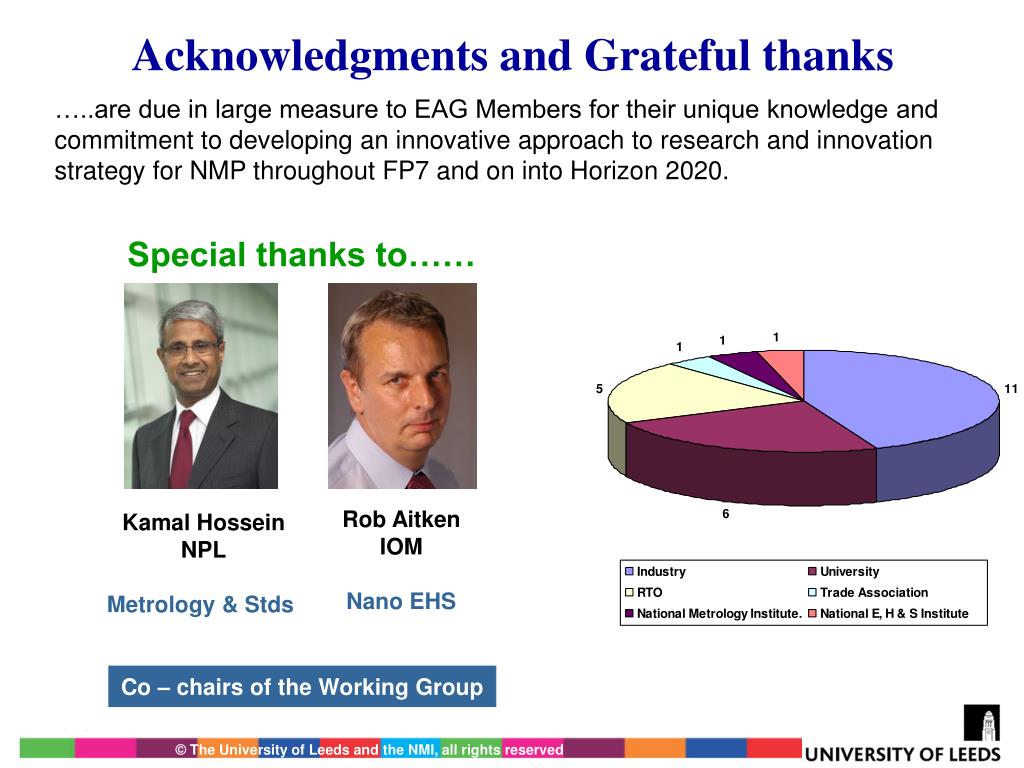 Acknowledgments and Grateful thanks

…..are due in large measure to EAG Members for their unique knowledge and commitment to developing an innovative approach to research and innovation strategy for NMP throughout FP7 and on into Horizon 2020.

Special thanks to……

Kamal Hossein
NPL

Metrology & Stds

Rob Aitken
IOM

Nano EHS

1 1 1
5 11
6

Industry
University
RTO
Trade Association
National Metrology Institute.
National E, H & S Institute

Co – chairs of the Working Group

© The University of Leeds and the NMI, all rights reserved

UNIVERSITY OF LEEDS